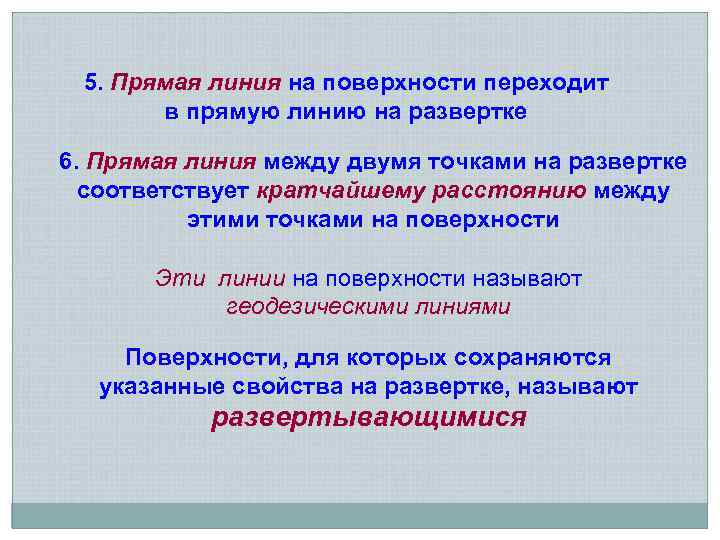 5. Прямая линия на поверхности переходит в прямую линию на развертке

6. Прямая линия между двумя точками на развертке соответствует кратчайшему расстоянию между этими точками на поверхности

Эти линии на поверхности называют геодезическими линиями

Поверхности, для которых сохраняются указанные свойства на развертке, называют развертывающимися